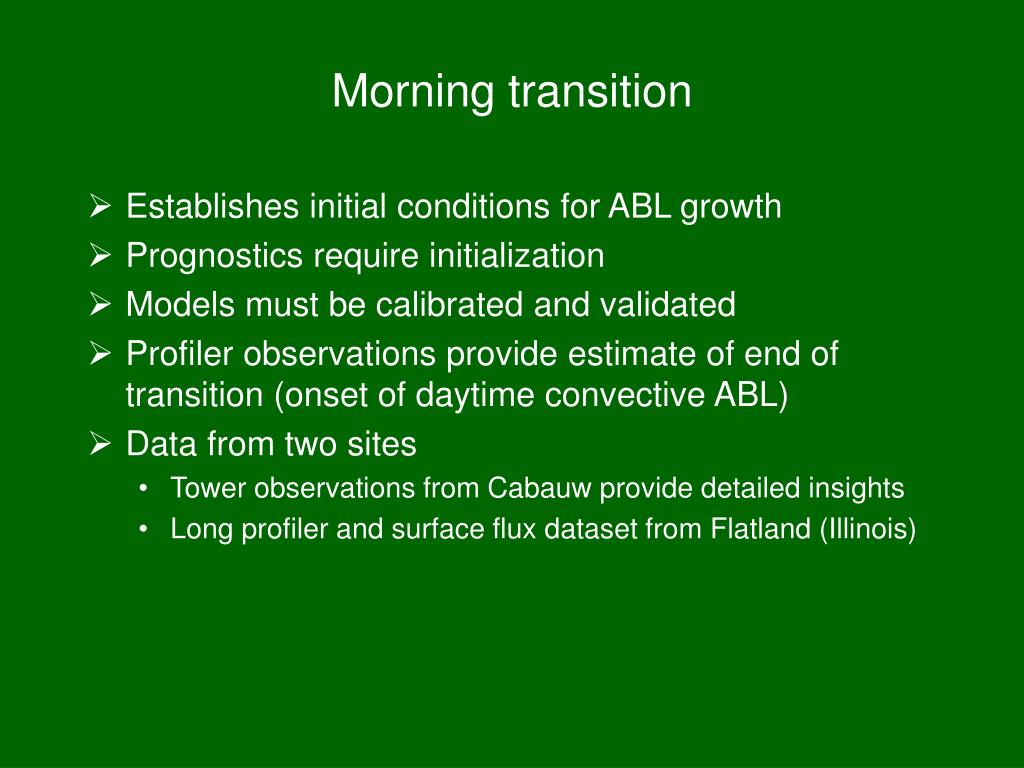 Morning transition

➢ Establishes initial conditions for ABL growth
➢ Prognostics require initialization
➢ Models must be calibrated and validated
➢ Profiler observations provide estimate of end of transition (onset of daytime convective ABL)
➢ Data from two sites
• Tower observations from Cabauw provide detailed insights
• Long profiler and surface flux dataset from Flatland (Illinois)